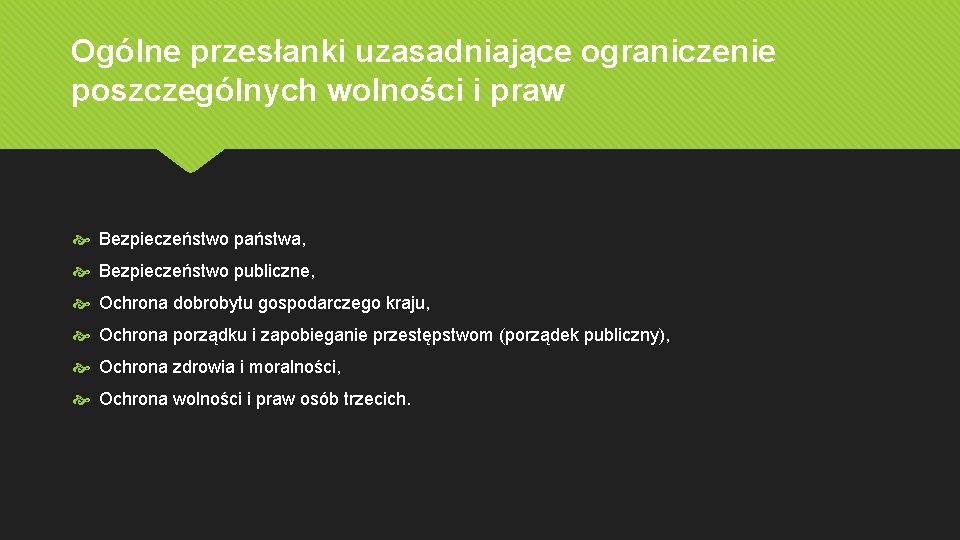 Ogólne przesłanki uzasadniające ograniczenie poszczególnych wolności i praw

Bezpieczeństwo państwa,

Bezpieczeństwo publiczne,

Ochrona dobrobytu gospodarczego kraju,

Ochrona porządku i zapobieganie przestępstwom (porządek publiczny),

Ochrona zdrowia i moralności,

Ochrona wolności i praw osób trzecich.